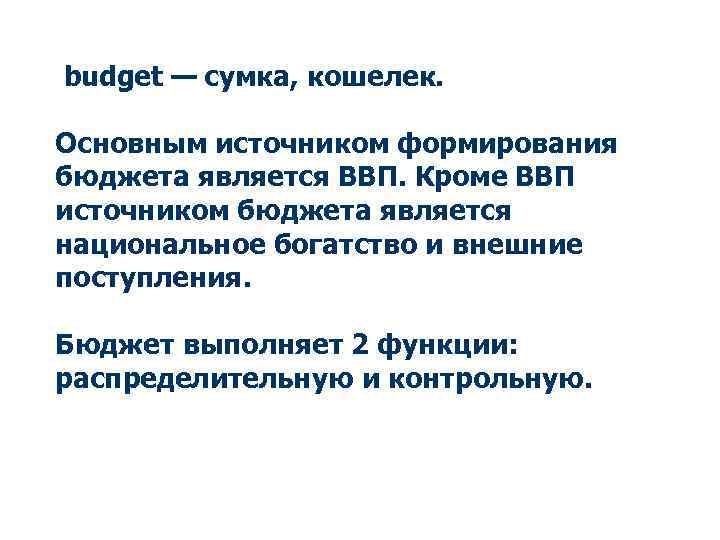 budget — сумка, кошелек.

Основным источником формирования бюджета является ВВП. Кроме ВВП источником бюджета является национальное богатство и внешние поступления.

Бюджет выполняет 2 функции: распределительную и контрольную.